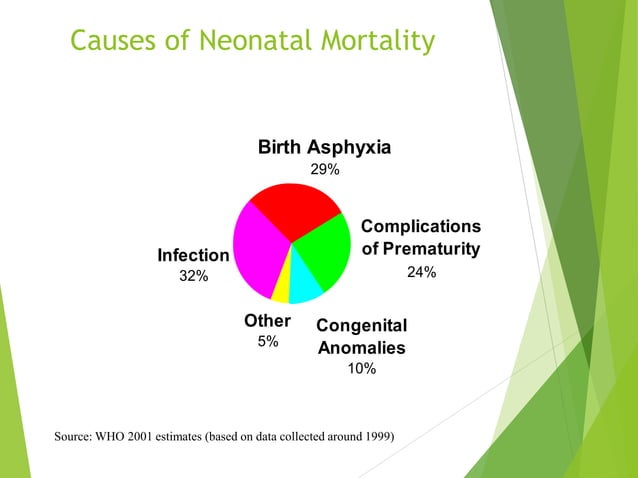 Causes of Neonatal Mortality

Birth Asphyxia
29%

Complications of Prematurity
24%

Infection
32%

Other
5%

Congenital Anomalies
10%

Source: WHO 2001 estimates (based on data collected around 1999)